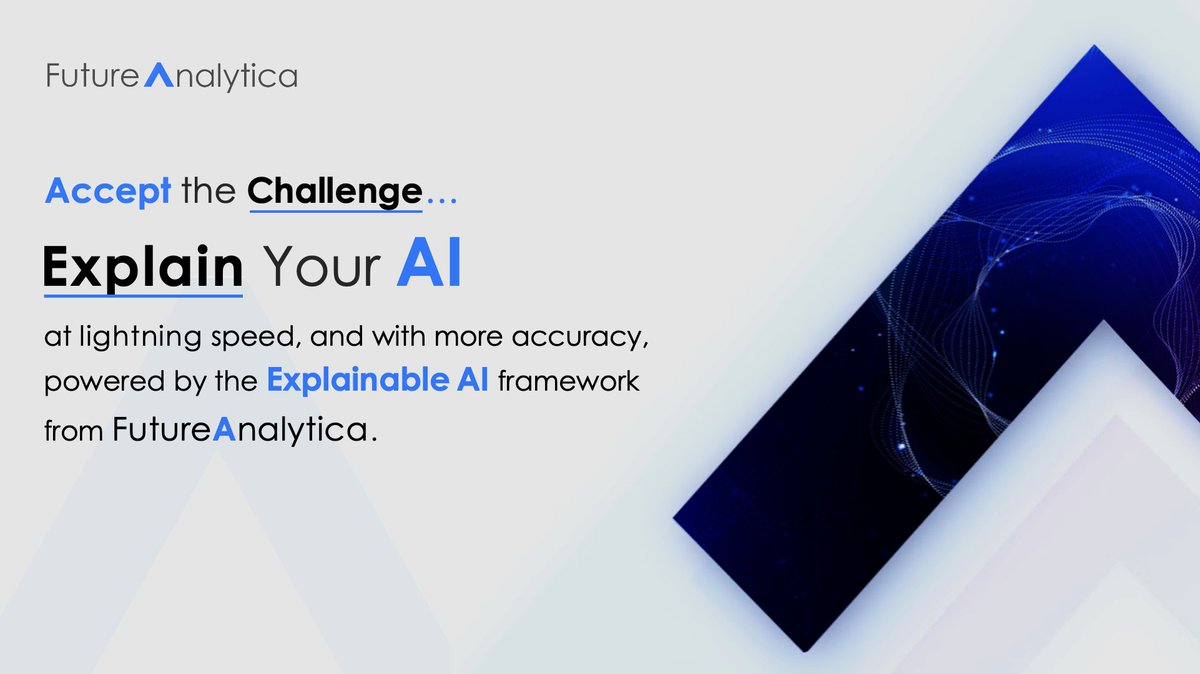 FutureAnalytica

Accept the Challenge...

Explain Your AI

at lightning speed, and with more accuracy, powered by the Explainable AI framework from FutureAnalytica.